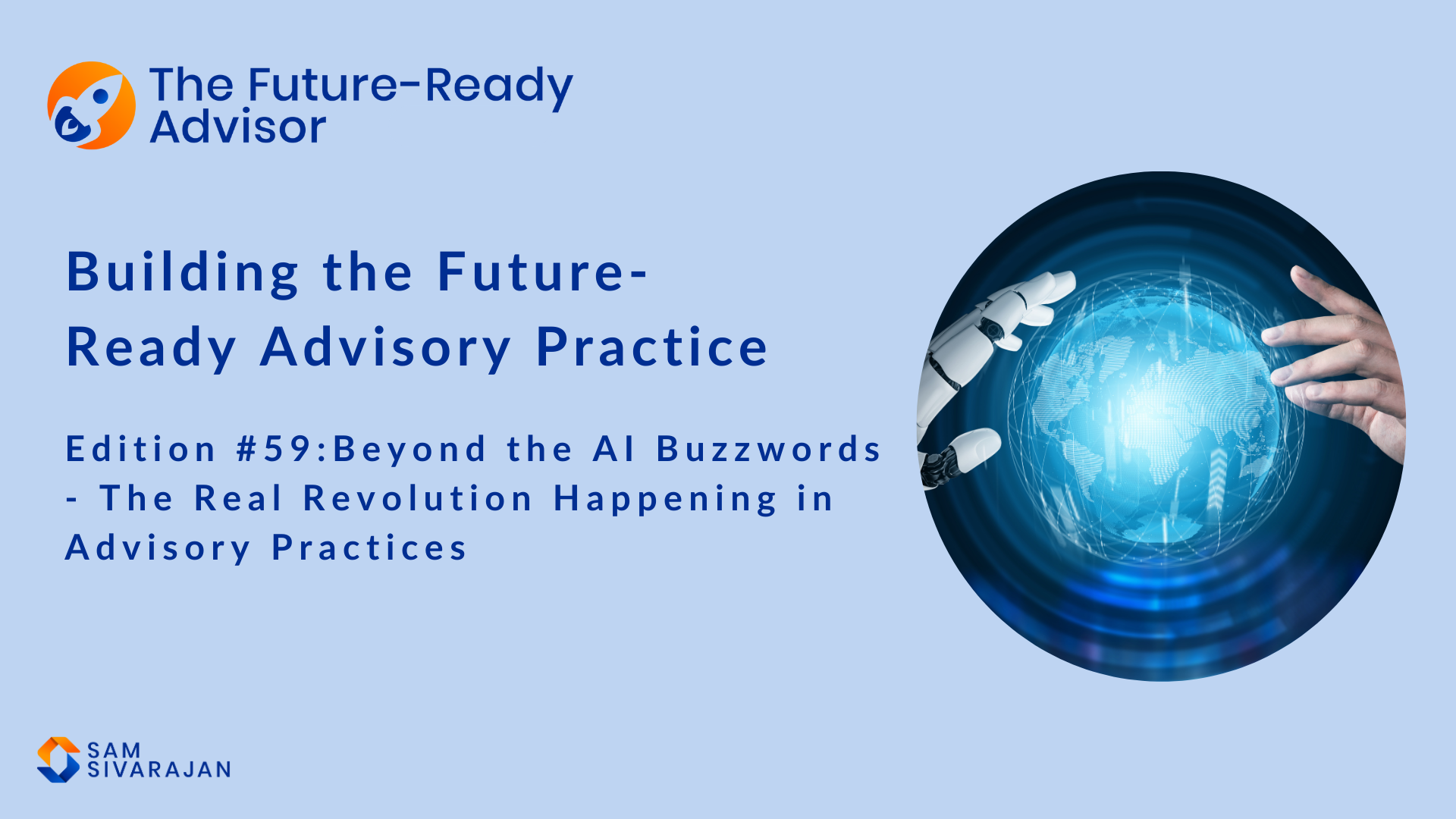 The Future-Ready Advisor

Building the Future-Ready Advisory Practice

Edition #59:Beyond the AI Buzzwords - The Real Revolution Happening in Advisory Practices

SAM SIVARAJAN